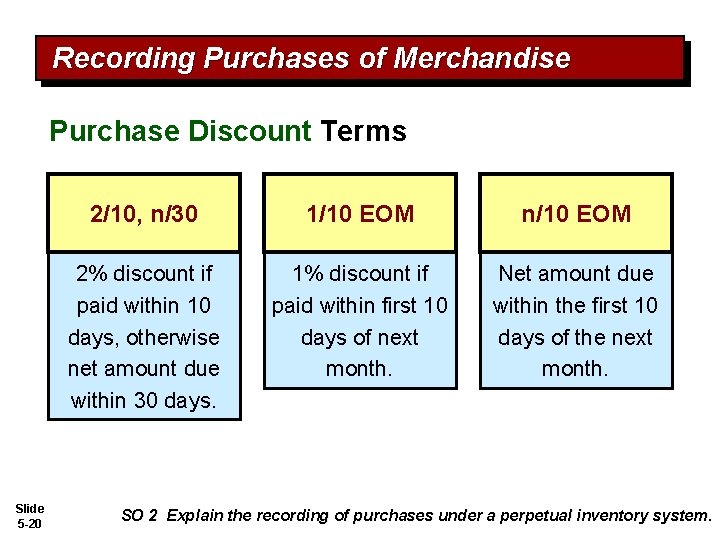 Recording Purchases of Merchandise

Purchase Discount Terms

2/10, n/30

2% discount if paid within 10 days, otherwise net amount due within 30 days.

1/10 EOM

1% discount if paid within first 10 days of next month.

n/10 EOM

Net amount due within the first 10 days of the next month.

Slide 5-20

SO 2 Explain the recording of purchases under a perpetual inventory system.